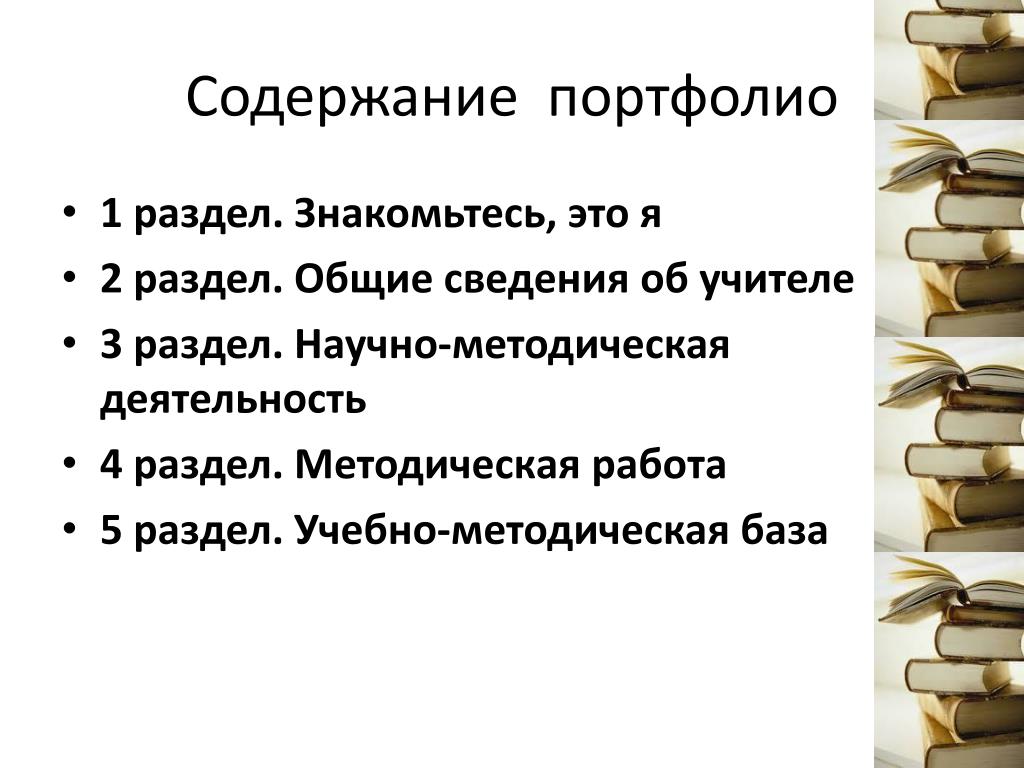 Содержание портфолио

• 1 раздел. Знакомьтесь, это я
• 2 раздел. Общие сведения об учителе
• 3 раздел. Научно-методическая деятельность
• 4 раздел. Методическая работа
• 5 раздел. Учебно-методическая база